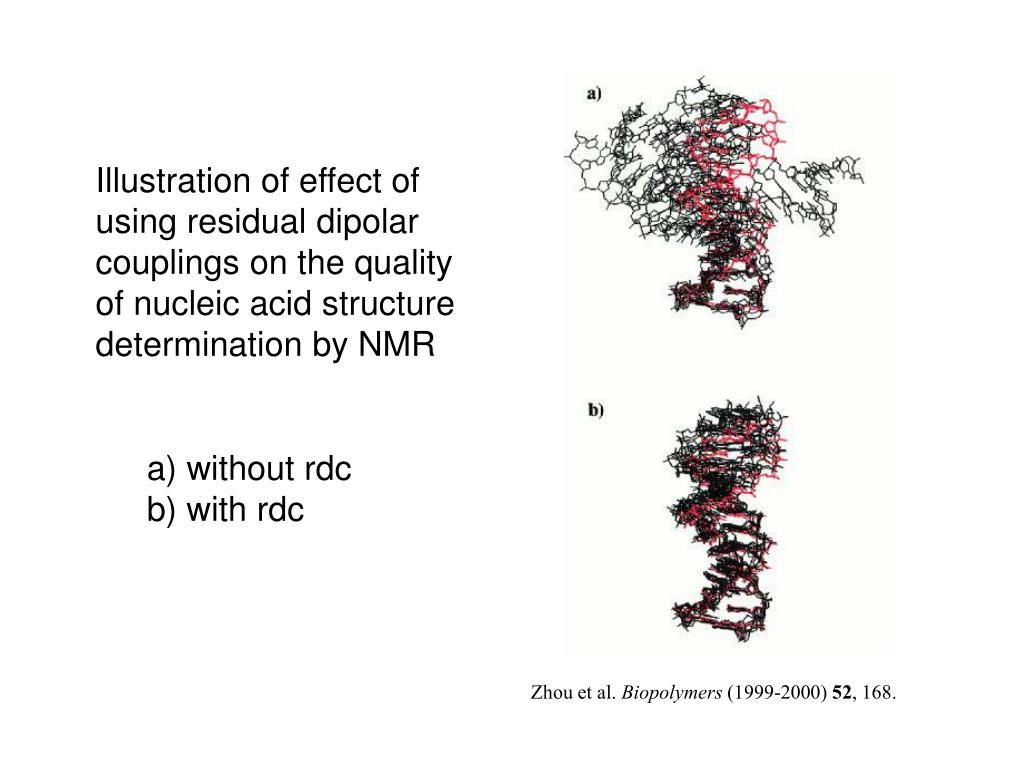 Illustration of effect of using residual dipolar couplings on the quality of nucleic acid structure determination by NMR

a) without rdc
b) with rdc

a)

b)

Zhou et al. Biopolymers (1999-2000) 52, 168.